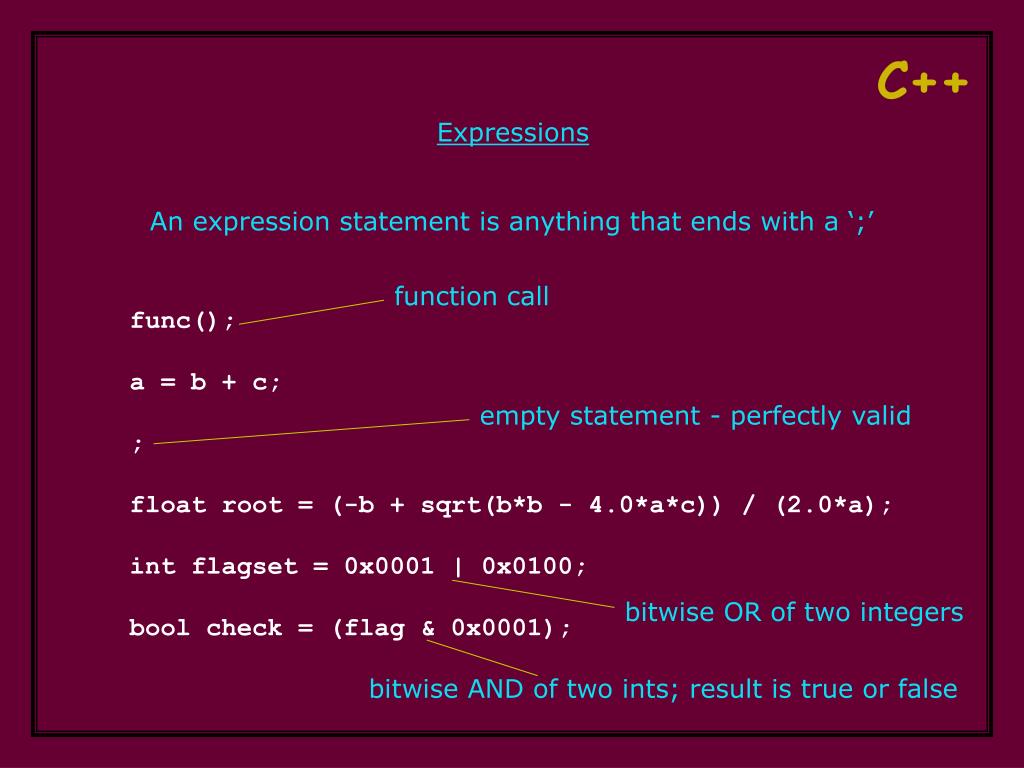 C++

Expressions

An expression statement is anything that ends with a ‘;’

function call

func();

a = b + c;

empty statement - perfectly valid

;

float root = (-b + sqrt(b*b - 4.0*a*c)) / (2.0*a);

int flagset = 0x0001 | 0x0100;

bitwise OR of two integers

bool check = (flag & 0x0001);

bitwise AND of two ints; result is true or false